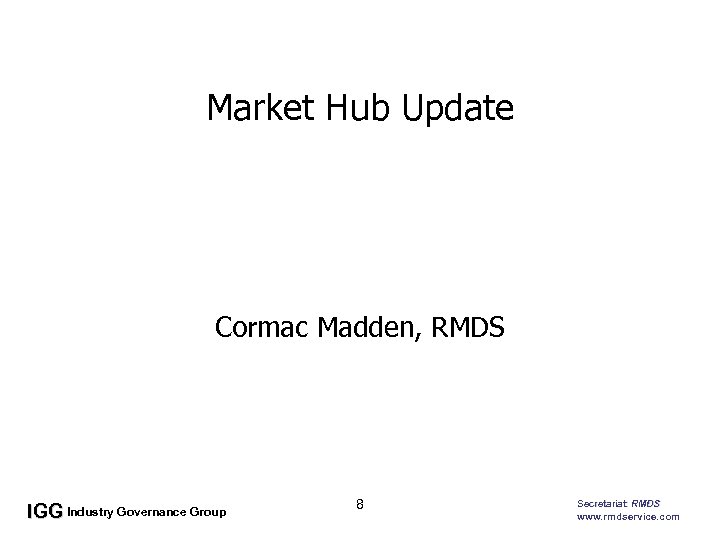 Market Hub Update

Cormac Madden, RMDS

IGG Industry Governance Group

8

Secretariat: RMDS
www.rmdservice.com